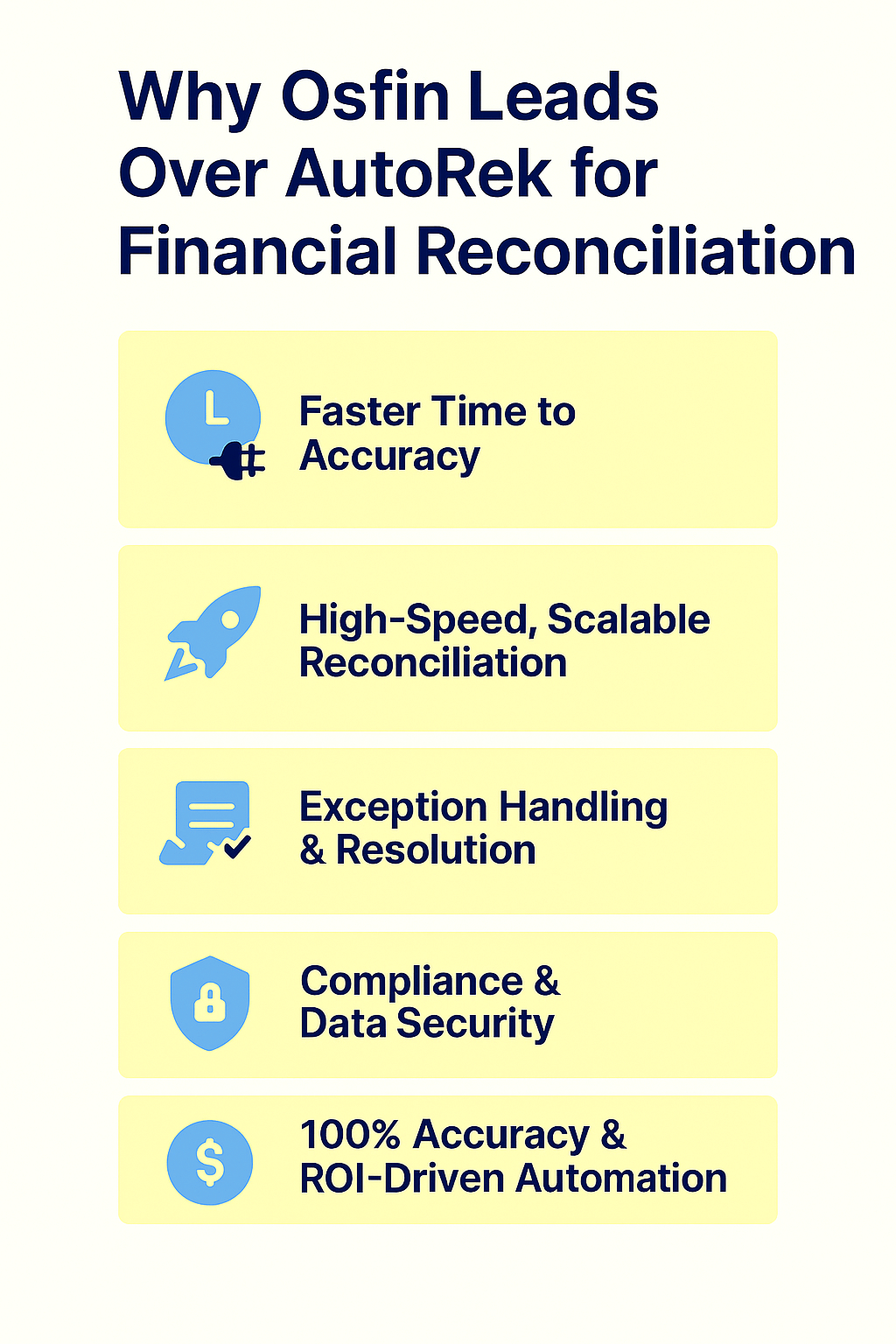 Why Osfin Leads Over AutoRek for Financial Reconciliation

Faster Time to Accuracy

High-Speed, Scalable Reconciliation

Exception Handling & Resolution

Compliance & Data Security

100% Accuracy & ROI-Driven Automation